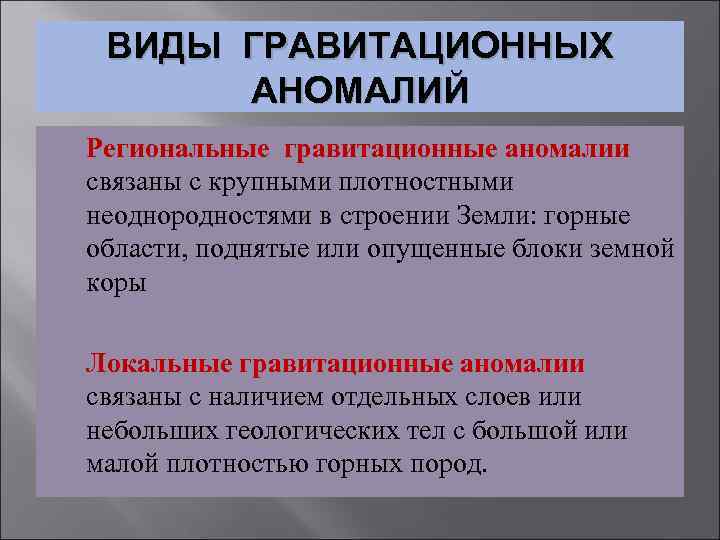 ВИДЫ ГРАВИТАЦИОННЫХ АНОМАЛИЙ

Региональные гравитационные аномалии связаны с крупными плотностными неоднородностями в строении Земли: горные области, поднятые или опущенные блоки земной коры

Локальные гравитационные аномалии связаны с наличием отдельных слоев или небольших геологических тел с большой или малой плотностью горных пород.